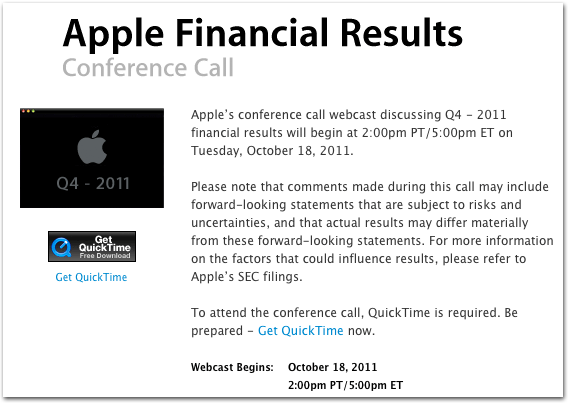 Apple Financial Results
Conference Call

Q4 - 2011

Get QuickTime Free Download

Get QuickTime

Apple's conference call webcast discussing Q4 - 2011 financial results will begin at 2:00pm PT/5:00pm ET on Tuesday, October 18, 2011.

Please note that comments made during this call may include forward-looking statements that are subject to risks and uncertainties, and that actual results may differ materially from these forward-looking statements. For more information on the factors that could influence results, please refer to Apple's SEC filings.

To attend the conference call, QuickTime is required. Be prepared - Get QuickTime now.

Webcast Begins: October 18, 2011
2:00pm PT/5:00pm ET